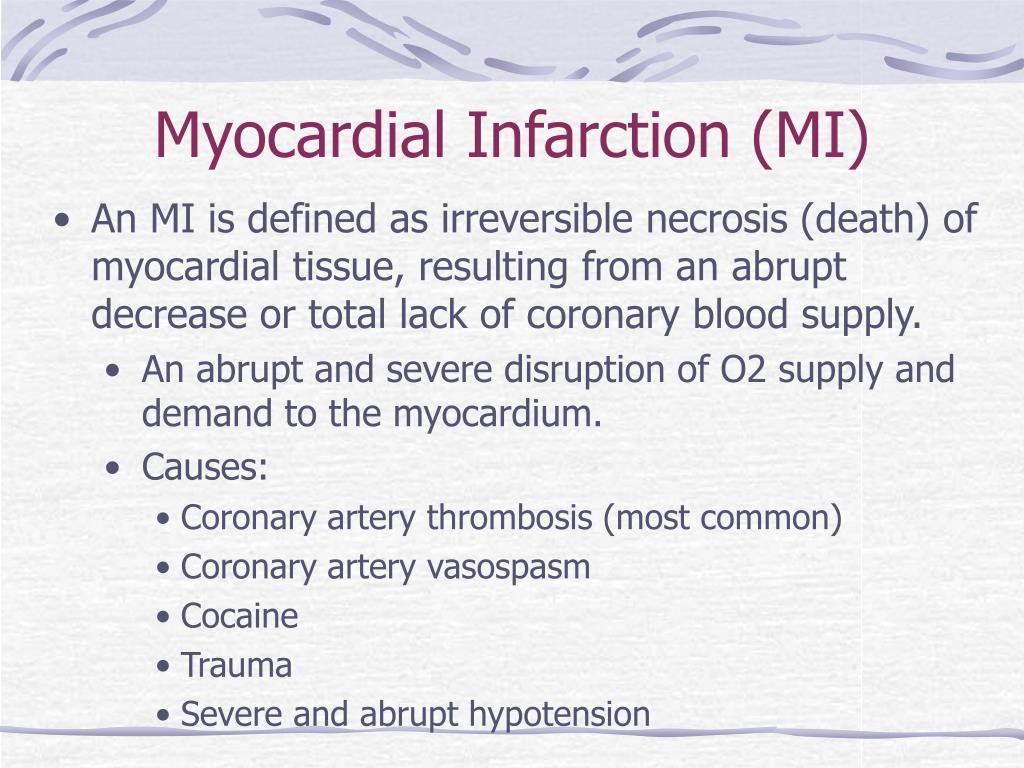 Myocardial Infarction (MI)

• An MI is defined as irreversible necrosis (death) of myocardial tissue, resulting from an abrupt decrease or total lack of coronary blood supply.
  • An abrupt and severe disruption of O2 supply and demand to the myocardium.
  • Causes:
    • Coronary artery thrombosis (most common)
    • Coronary artery vasospasm
    • Cocaine
    • Trauma
    • Severe and abrupt hypotension